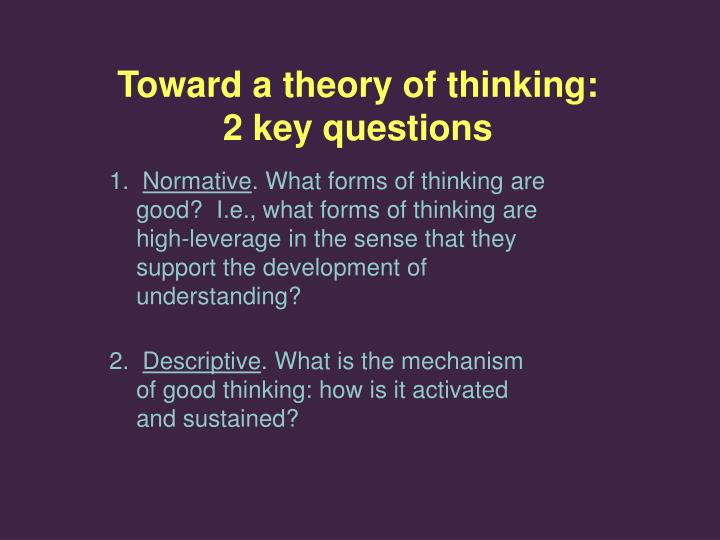 Toward a theory of thinking:
2 key questions

1. Normative. What forms of thinking are good? I.e., what forms of thinking are high-leverage in the sense that they support the development of understanding?

2. Descriptive. What is the mechanism of good thinking: how is it activated and sustained?